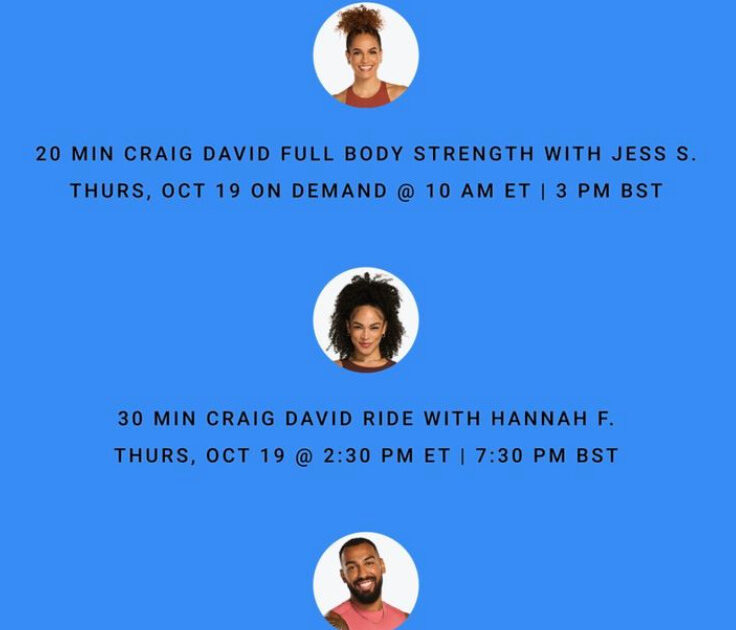 20 MIN CRAIG DAVID FULL BODY STRENGTH WITH JESS S.
THURS, OCT 19 ON DEMAND @ 10 AM ET | 3 PM BST

30 MIN CRAIG DAVID RIDE WITH HANNAH F.
THURS, OCT 19 @ 2:30 PM ET | 7:30 PM BST